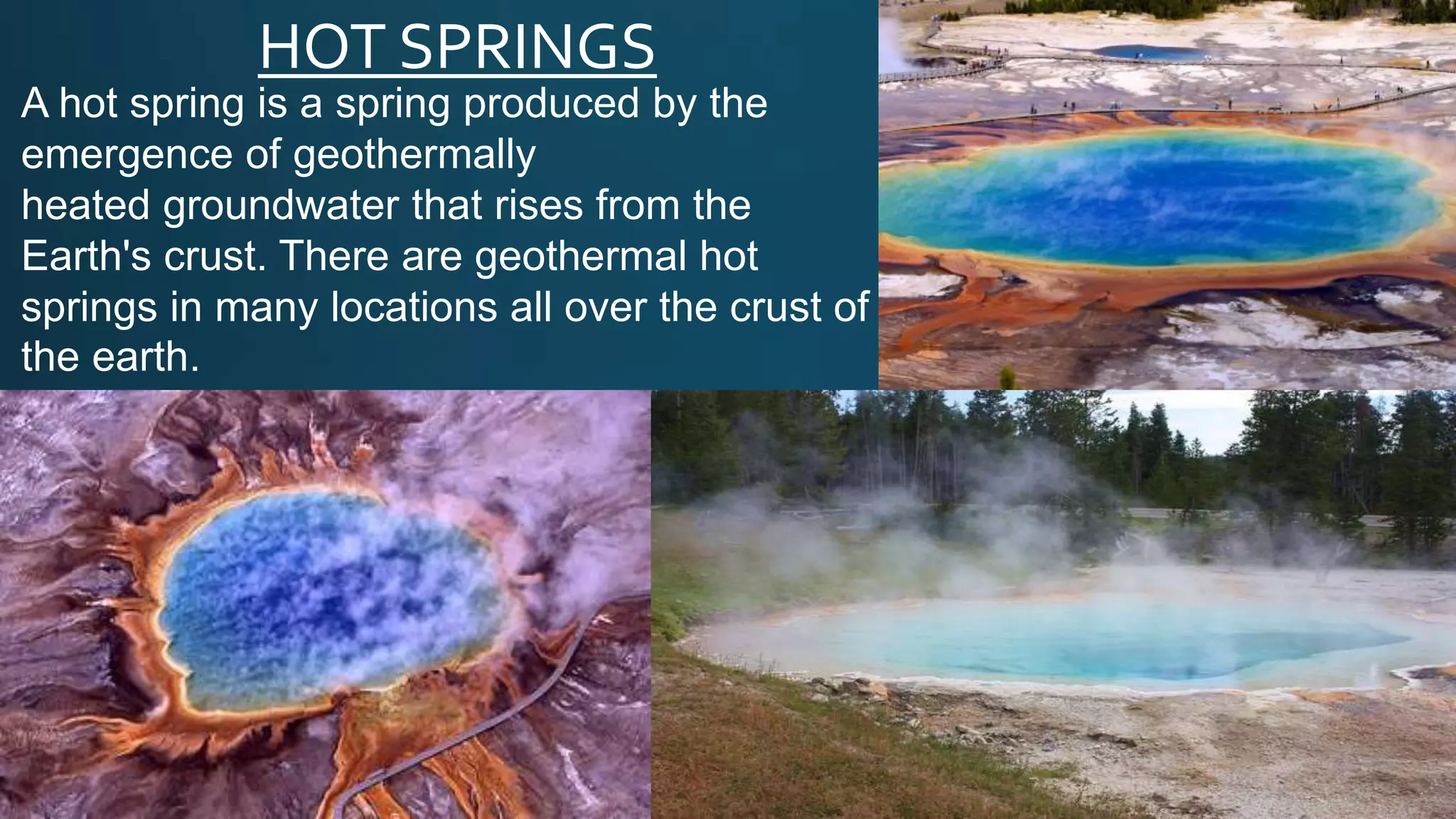 HOT SPRINGS

A hot spring is a spring produced by the emergence of geothermally heated groundwater that rises from the Earth's crust. There are geothermal hot springs in many locations all over the crust of the earth.